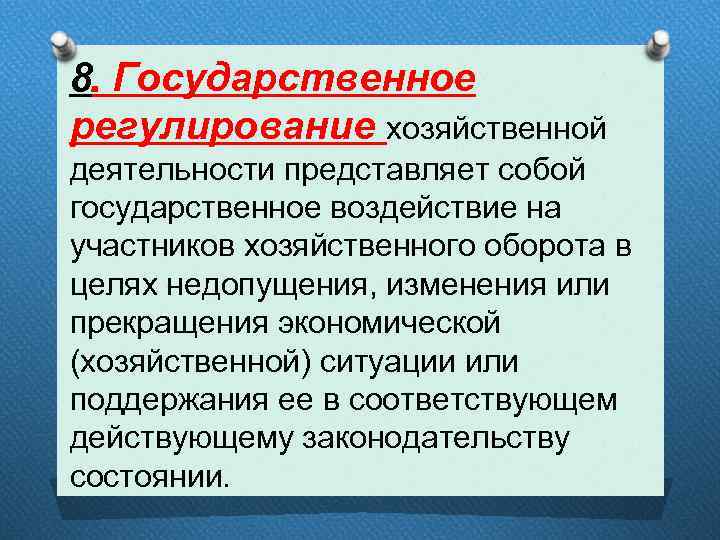 8. Государственное регулирование хозяйственной деятельности представляет собой государственное воздействие на участников хозяйственного оборота в целях недопущения, изменения или прекращения экономической (хозяйственной) ситуации или поддержания ее в соответствующем действующему законодательству состоянии.